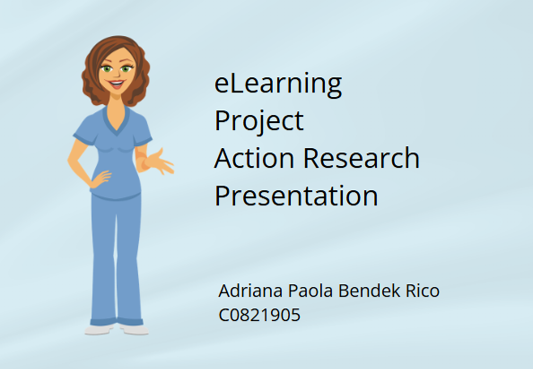 eLearning
Project
Action Research
Presentation

Adriana Paola Bendek Rico
C0821905